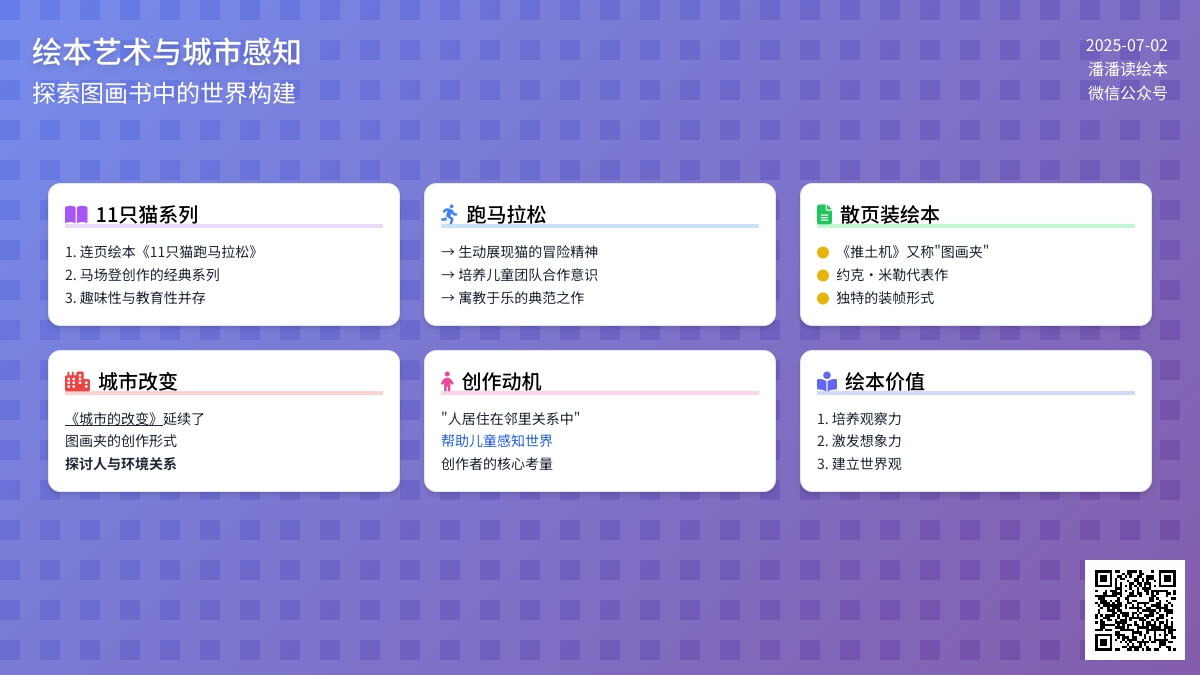 绘本艺术与城市感知
探索图画书中的世界构建

2025-07-02
潘潘读绘本
微信公众号

11只猫系列
1. 连页绘本《11只猫跑马拉松》
2. 马场登创作的经典系列
3. 趣味性与教育性并存

跑马拉松
→ 生动展现猫的冒险精神
→ 培养儿童团队合作意识
→ 寓教于乐的典范之作

散页装绘本
《推土机》又称"图画夹"
约克・米勒代表作
独特的装帧形式

城市改变
《城市的改变》延续了
图画夹的创作形式
探讨人与环境关系

创作动机
"人居住在邻里关系中"
帮助儿童感知世界
创作者的核心考量

绘本价值
1. 培养观察力
2. 激发想象力
3. 建立世界观